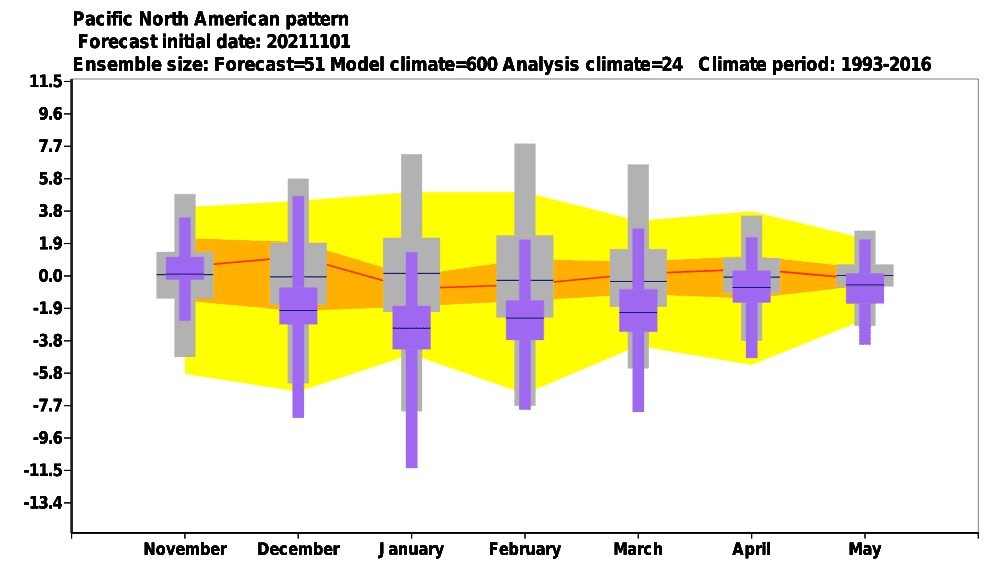 Pacific North American pattern
Forecast initial date: 20211101
Ensemble size: Forecast=51 Model climate=600 Analysis climate=24 Climate period: 1993-2016

11.5
9.6
7.7
5.8
3.8
1.9
0.0
-1.9
-3.8
-5.8
-7.7
-9.6
-11.5
-13.4

November
December
January
February
March
April
May